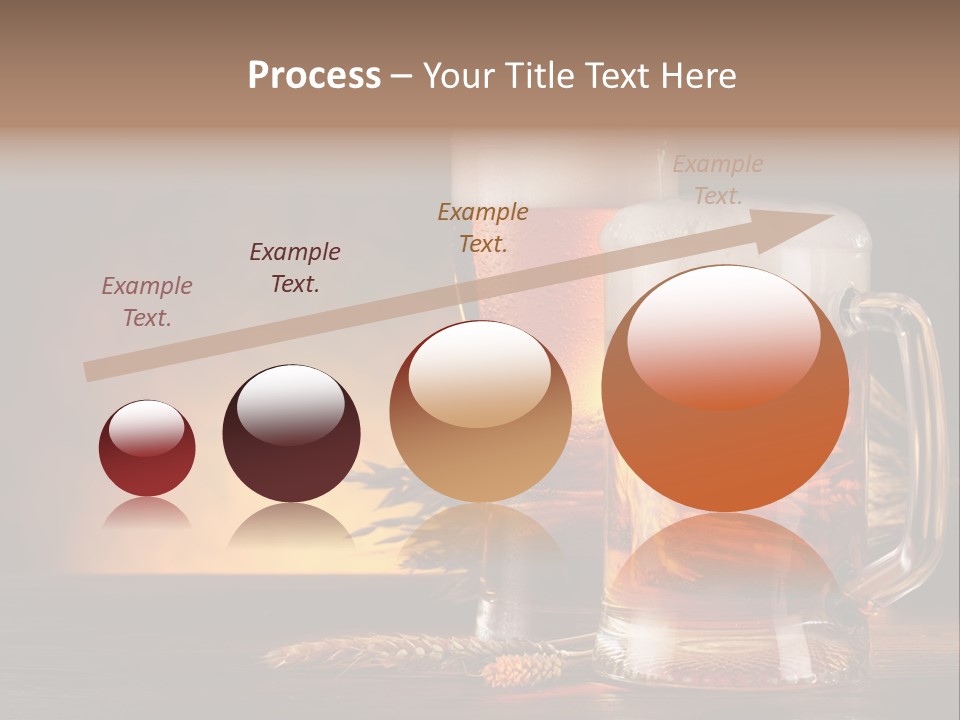 Process – Your Title Text Here

Example Text.

Example Text.

Example Text.

Example Text.